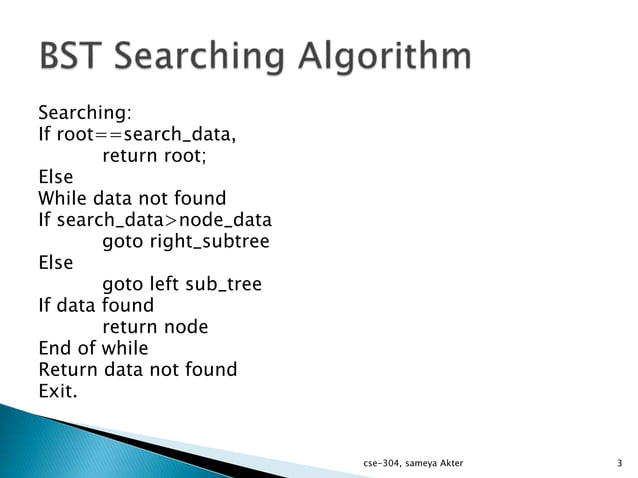 BST Searching Algorithm

Searching:
If root==search_data,
return root;
Else
While data not found
If search_data>node_data
goto right_subtree
Else
goto left sub_tree
If data found
return node
End of while
Return data not found
Exit.

cse-304, sameya Akter

3